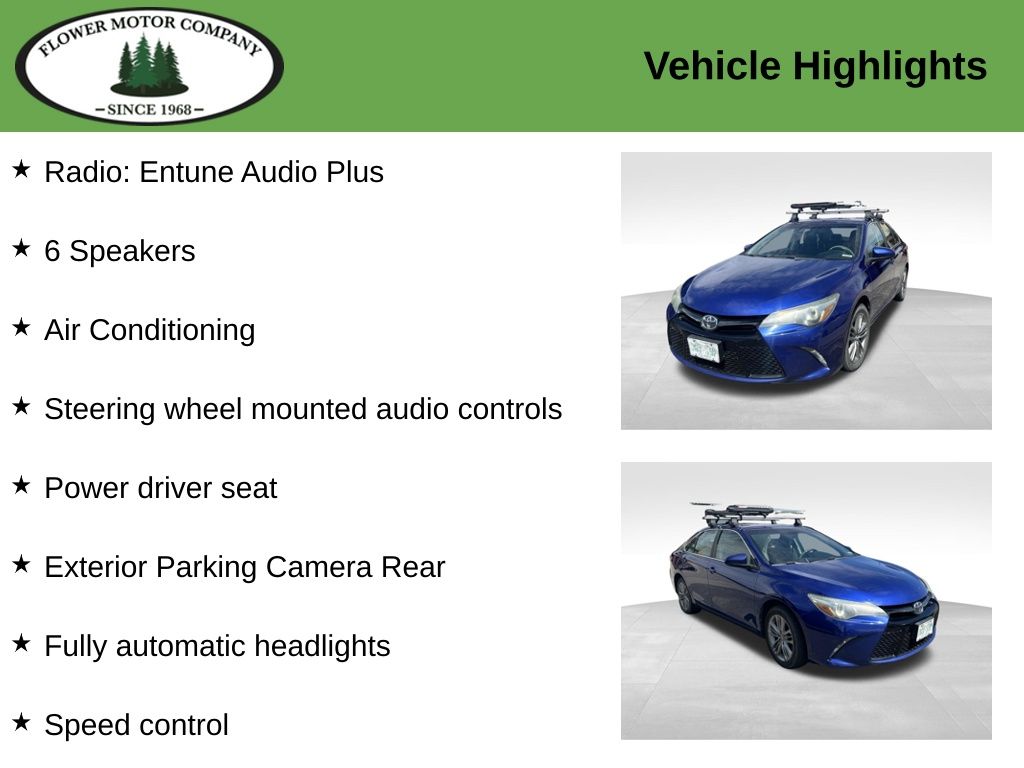 FLOWER MOTOR COMPANY
– SINCE 1968 –

Vehicle Highlights

★ Radio: Entune Audio Plus

★ 6 Speakers

★ Air Conditioning

★ Steering wheel mounted audio controls

★ Power driver seat

★ Exterior Parking Camera Rear

★ Fully automatic headlights

★ Speed control